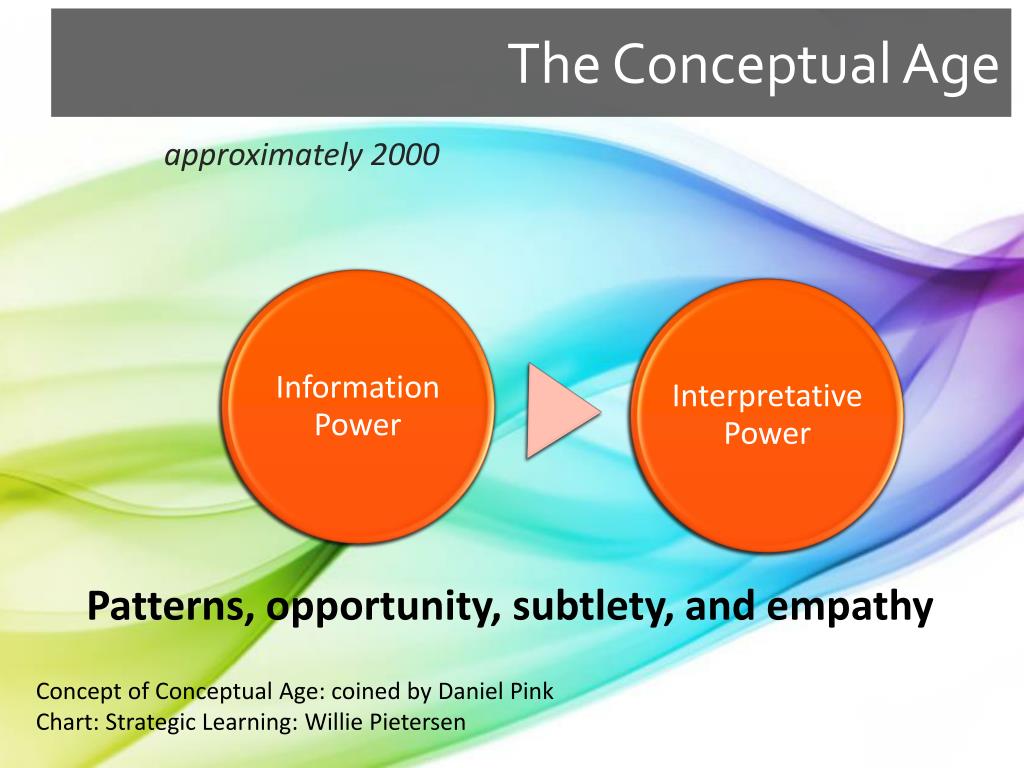 The Conceptual Age

approximately 2000

Information Power

Interpretative Power

Patterns, opportunity, subtlety, and empathy

Concept of Conceptual Age: coined by Daniel Pink
Chart: Strategic Learning: Willie Pietersen